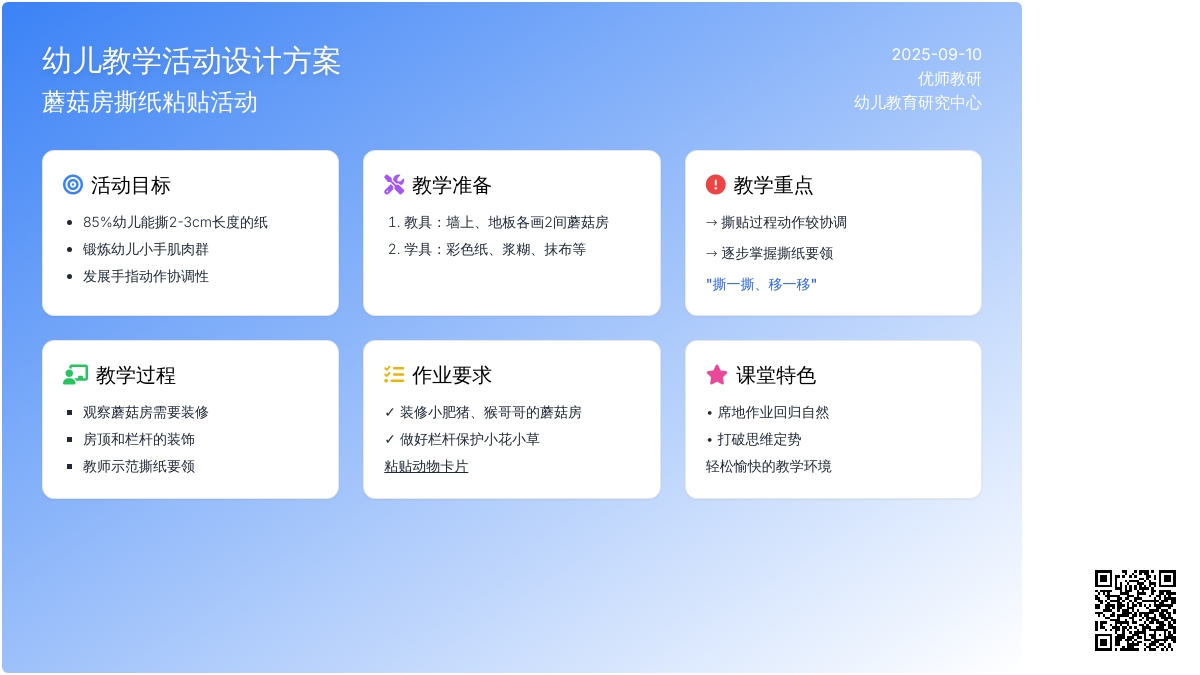 幼儿教学活动设计方案
蘑菇房撕纸粘贴活动

2025-09-10
优师教研
幼儿教育研究中心

活动目标
- 85%幼儿能撕2-3cm长度的纸
- 锻炼幼儿小手肌肉群
- 发展手指动作协调性

教学准备
1. 教具：墙上、地板各画2间蘑菇房
2. 学具：彩色纸、浆糊、抹布等

教学重点
→ 撕贴过程动作较协调
→ 逐步掌握撕纸要领
"撕一撕、移一移"

教学过程
- 观察蘑菇房需要装修
- 房顶和栏杆的装饰
- 教师示范撕纸要领

作业要求
✓ 装修小肥猪、猴哥哥的蘑菇房
✓ 做好栏杆保护小花小草
粘贴动物卡片

课堂特色
• 席地作业回归自然
• 打破思维定势
轻松愉快的教学环境